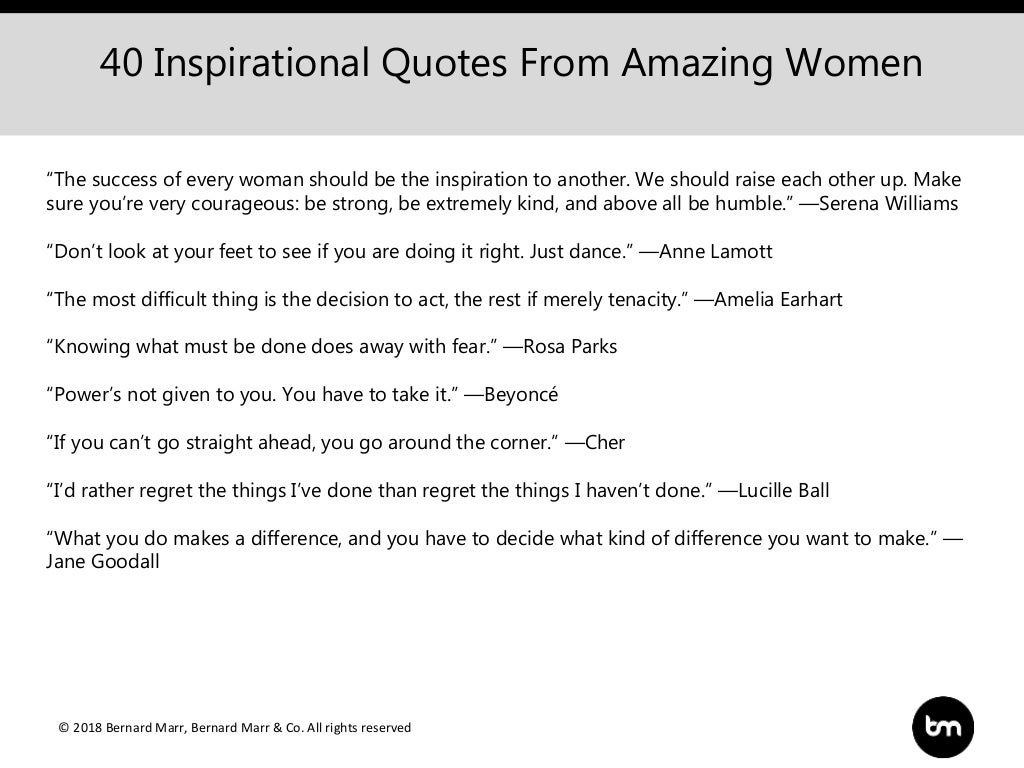 40 Inspirational Quotes From Amazing Women

“The success of every woman should be the inspiration to another. We should raise each other up. Make sure you’re very courageous: be strong, be extremely kind, and above all be humble.” —Serena Williams

“Don’t look at your feet to see if you are doing it right. Just dance.” —Anne Lamott

“The most difficult thing is the decision to act, the rest if merely tenacity.” —Amelia Earhart

“Knowing what must be done does away with fear.” —Rosa Parks

“Power’s not given to you. You have to take it.” —Beyoncé

“If you can’t go straight ahead, you go around the corner.” —Cher

“I’d rather regret the things I’ve done than regret the things I haven’t done.” —Lucille Ball

“What you do makes a difference, and you have to decide what kind of difference you want to make.” —Jane Goodall

© 2018 Bernard Marr, Bernard Marr & Co. All rights reserved

bm